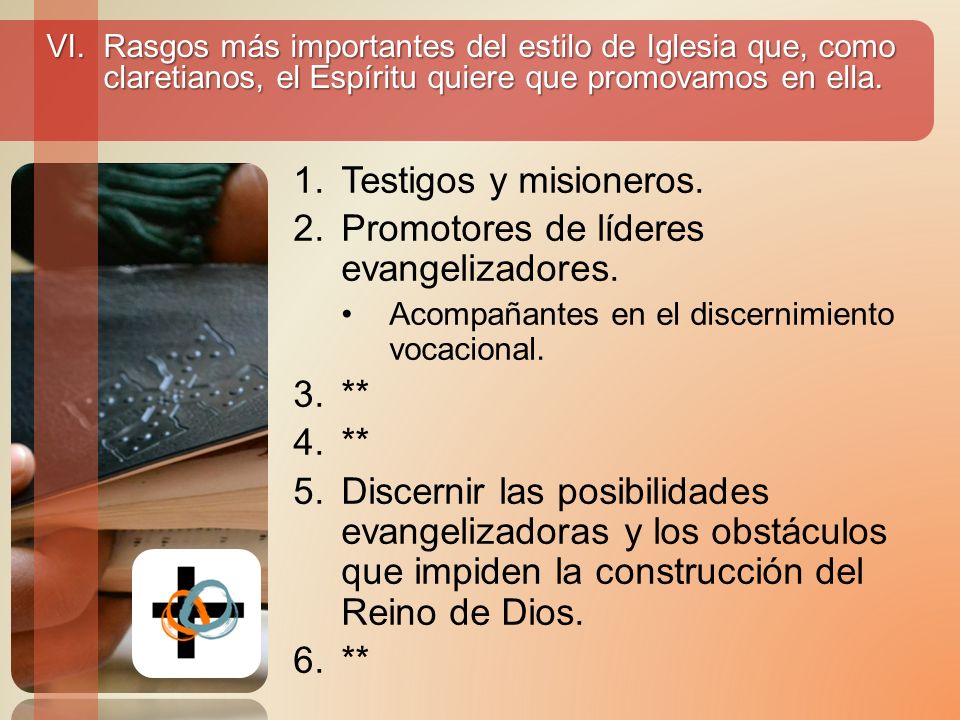 VI. Rasgos más importantes del estilo de Iglesia que, como claretianos, el Espíritu quiere que promovamos en ella.

1. Testigos y misioneros.
2. Promotores de líderes evangelizadores.
   • Acompañantes en el discernimiento vocacional.
3. **
4. **
5. Discernir las posibilidades evangelizadoras y los obstáculos que impiden la construcción del Reino de Dios.
6. **